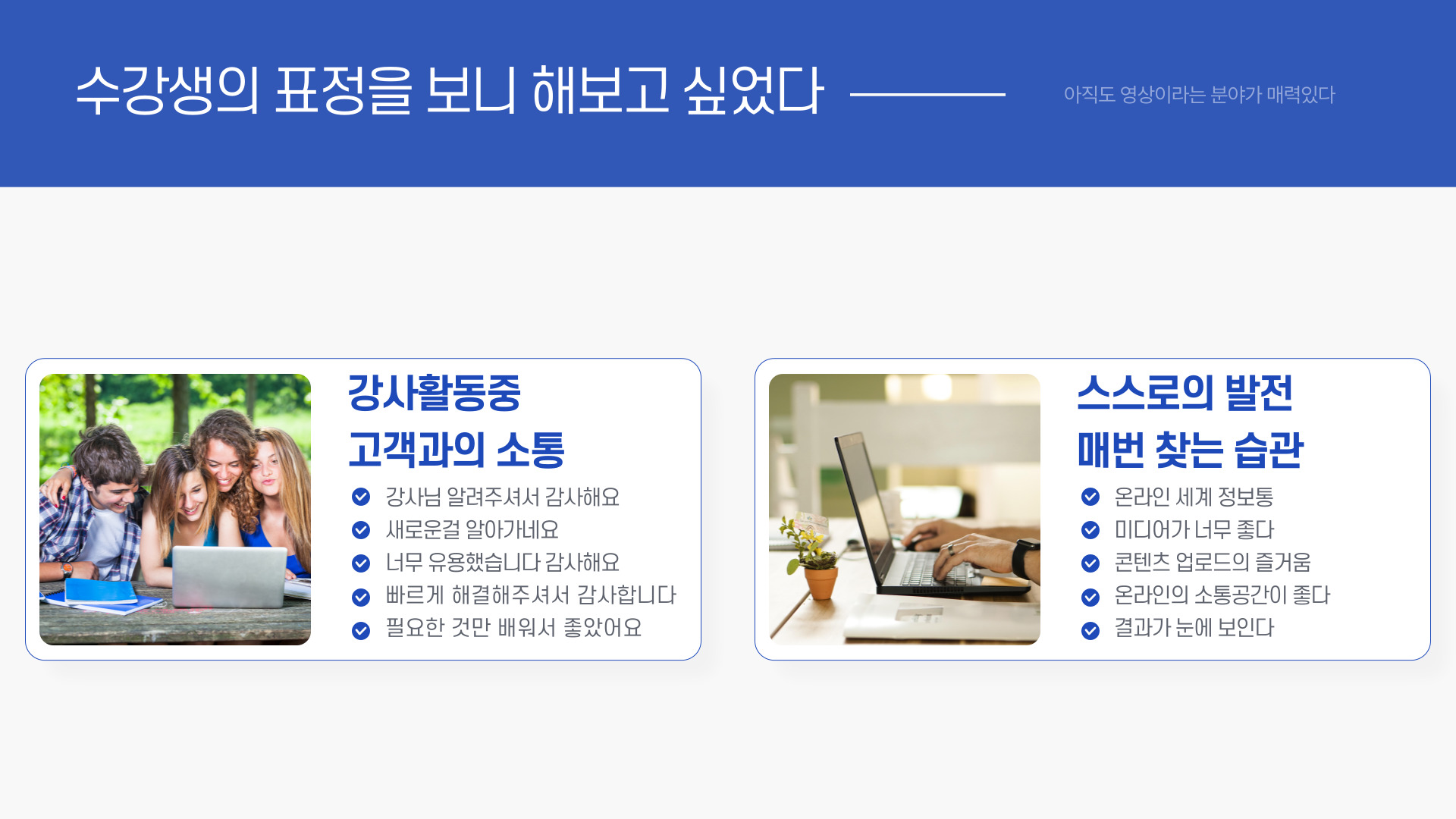 수강생의 표정을 보니 해보고 싶었다

아직도 영상이라는 분야가 매력있다

강사활동중
고객과의 소통

강사님 알려주셔서 감사해요
새로운걸 알아가네요
너무 유용했습니다 감사해요
빠르게 해결해주셔서 감사합니다
필요한 것만 배워서 좋았어요

스스로의 발전
매번 찾는 습관

온라인 세계 정보통
미디어가 너무 좋다
콘텐츠 업로드의 즐거움
온라인의 소통공간이 좋다
결과가 눈에 보인다